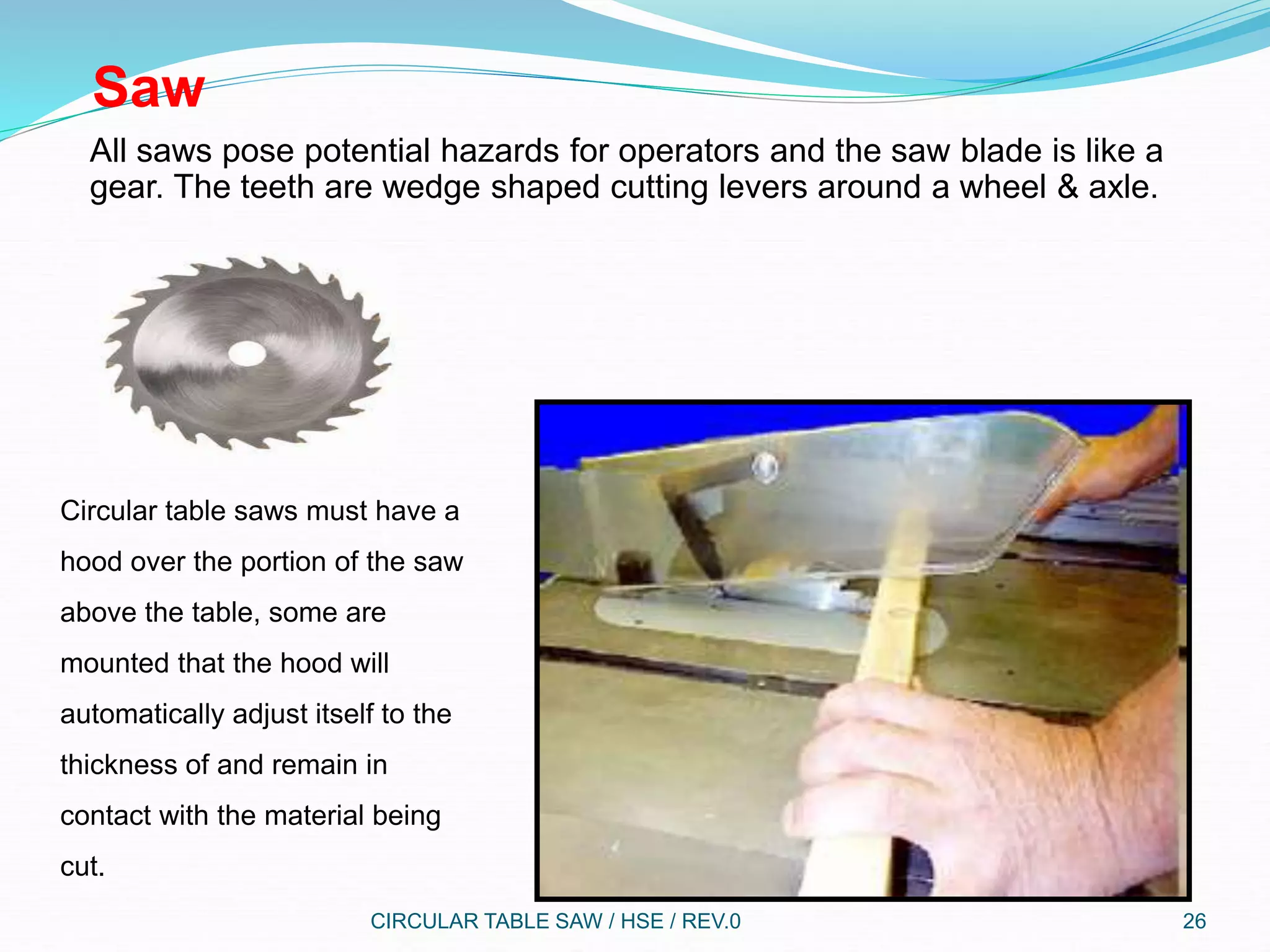 Saw

All saws pose potential hazards for operators and the saw blade is like a gear. The teeth are wedge shaped cutting levers around a wheel & axle.

Circular table saws must have a hood over the portion of the saw above the table, some are mounted that the hood will automatically adjust itself to the thickness of and remain in contact with the material being cut.

CIRCULAR TABLE SAW / HSE / REV.0

26